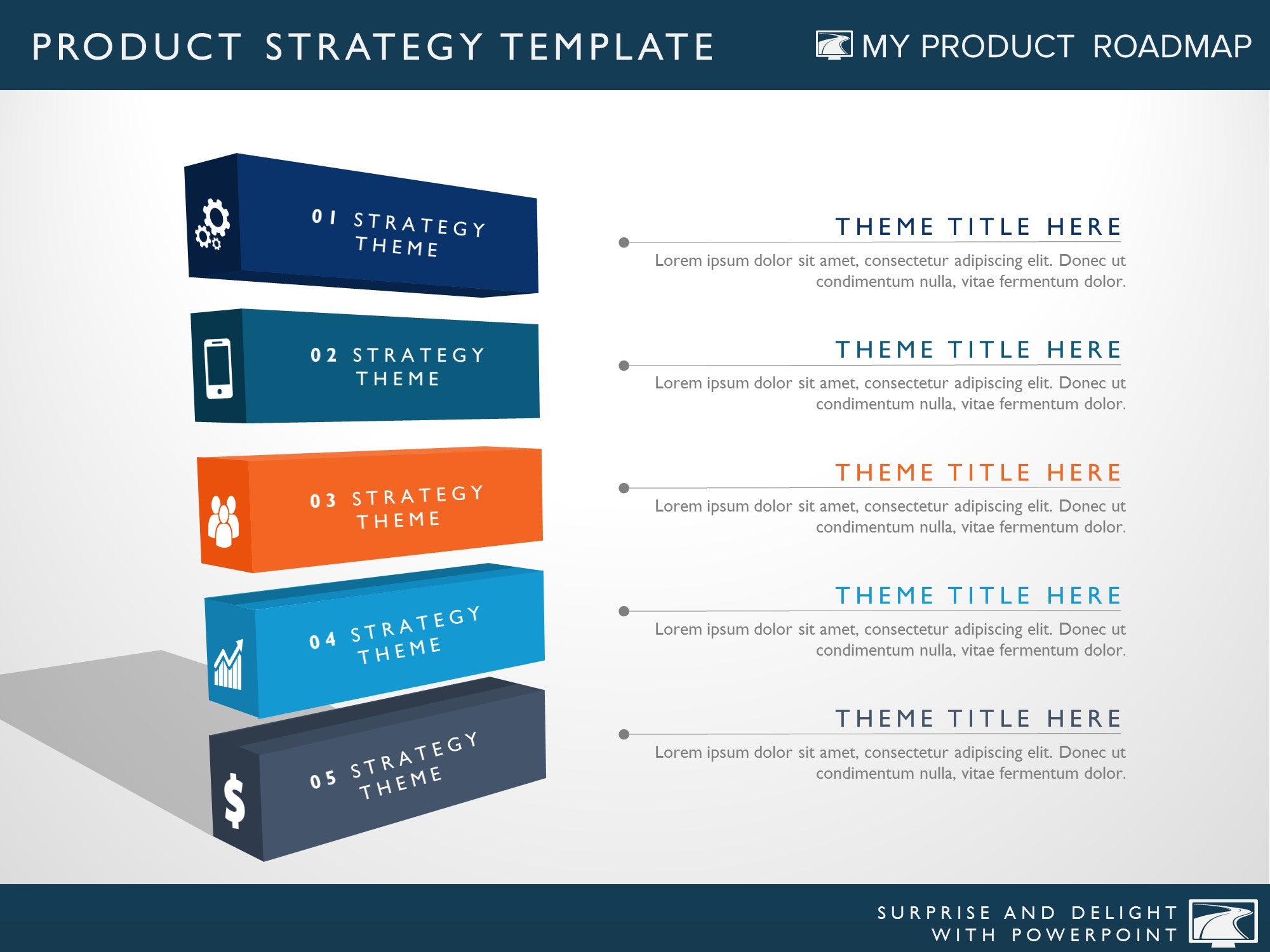 PRODUCT STRATEGY TEMPLATE

MY PRODUCT ROADMAP

01 STRATEGY THEME

02 STRATEGY THEME

03 STRATEGY THEME

04 STRATEGY THEME

05 STRATEGY THEME

THEME TITLE HERE

Lorem ipsum dolor sit amet, consectetur adipiscing elit. Donec ut condimentum nulla, vitae fermentum dolor.

THEME TITLE HERE

Lorem ipsum dolor sit amet, consectetur adipiscing elit. Donec ut condimentum nulla, vitae fermentum dolor.

THEME TITLE HERE

Lorem ipsum dolor sit amet, consectetur adipiscing elit. Donec ut condimentum nulla, vitae fermentum dolor.

THEME TITLE HERE

Lorem ipsum dolor sit amet, consectetur adipiscing elit. Donec ut condimentum nulla, vitae fermentum dolor.

THEME TITLE HERE

Lorem ipsum dolor sit amet, consectetur adipiscing elit. Donec ut condimentum nulla, vitae fermentum dolor.

SURPRISE AND DELIGHT WITH POWERPOINT